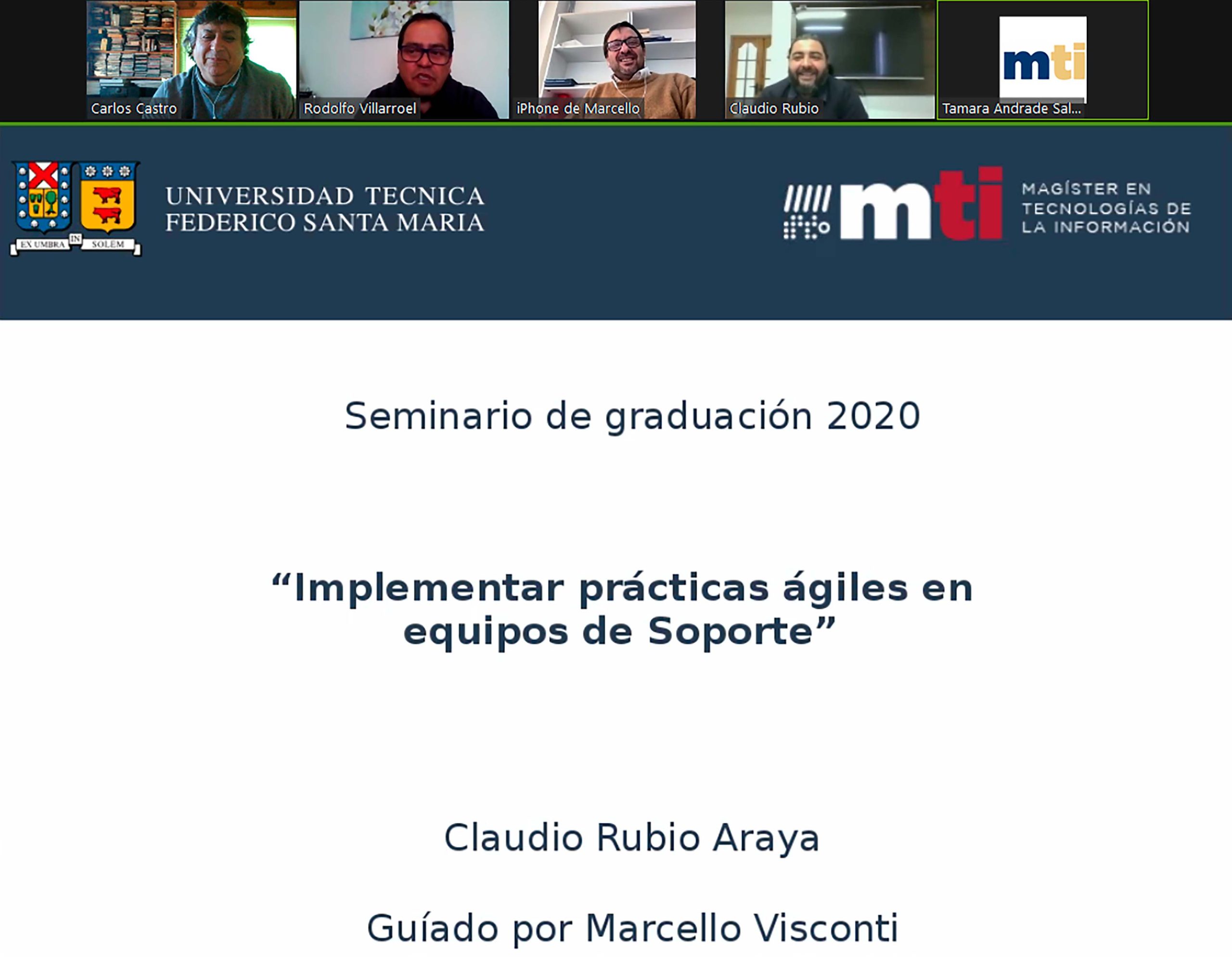 Carlos Castro
Rodolfo Villarroel
iPhone de Marcello
Claudio Rubio
mti
Tamara Andrade Sal...

EX UMBRA IN SOLEM
UNIVERSIDAD TECNICA FEDERICO SANTA MARIA

mti MAGÍSTER EN TECNOLOGÍAS DE LA INFORMACIÓN

Seminario de graduación 2020

“Implementar prácticas ágiles en equipos de Soporte”

Claudio Rubio Araya

Guíado por Marcello Visconti